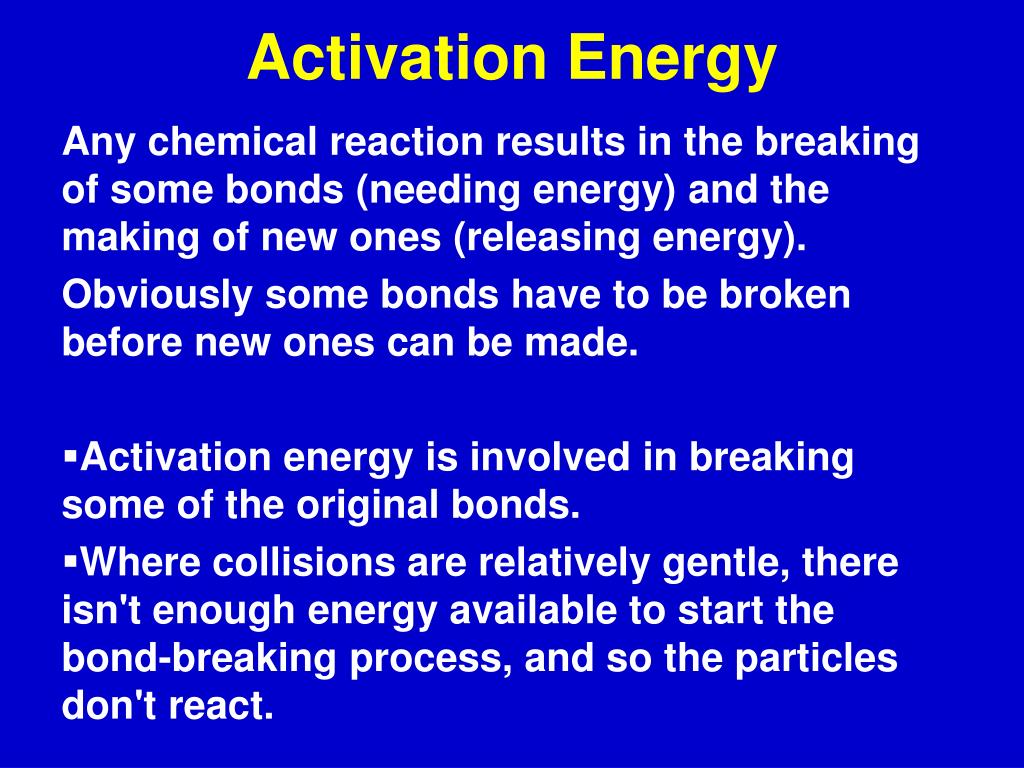 Activation Energy

Any chemical reaction results in the breaking of some bonds (needing energy) and the making of new ones (releasing energy).

Obviously some bonds have to be broken before new ones can be made.

▪Activation energy is involved in breaking some of the original bonds.

▪Where collisions are relatively gentle, there isn't enough energy available to start the bond-breaking process, and so the particles don't react.